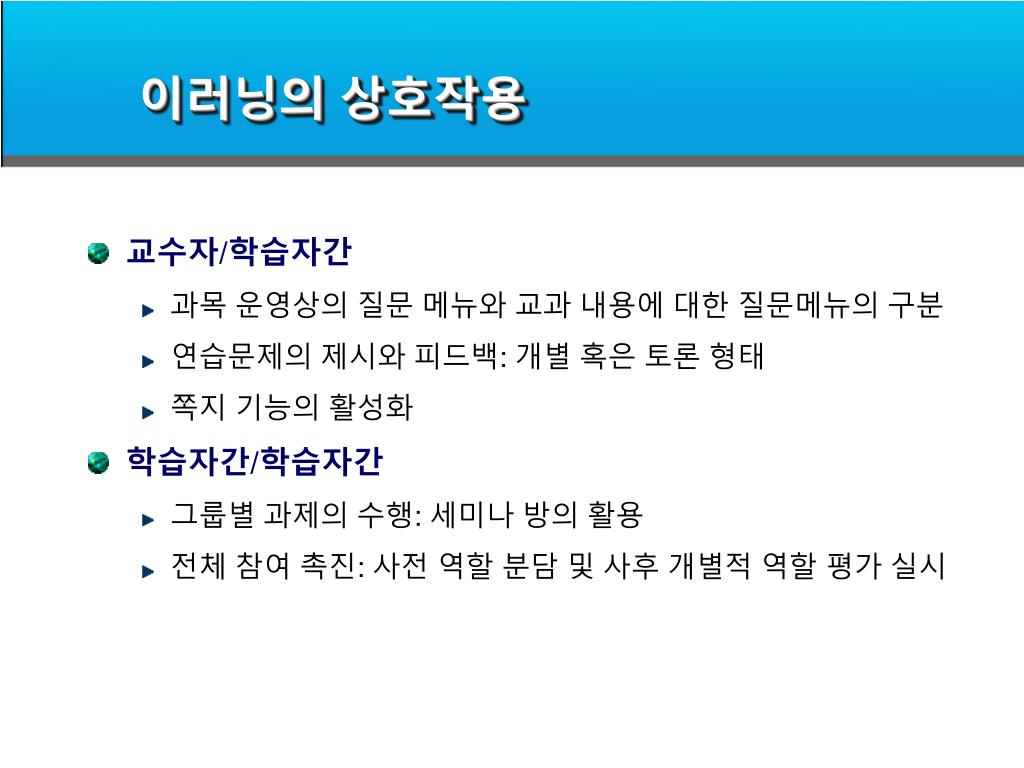 이러닝의 상호작용

교수자/학습자간

과목 운영상의 질문 메뉴와 교과 내용에 대한 질문메뉴의 구분

연습문제의 제시와 피드백: 개별 혹은 토론 형태

쪽지 기능의 활성화

학습자간/학습자간

그룹별 과제의 수행: 세미나 방의 활용

전체 참여 촉진: 사전 역할 분담 및 사후 개별적 역할 평가 실시